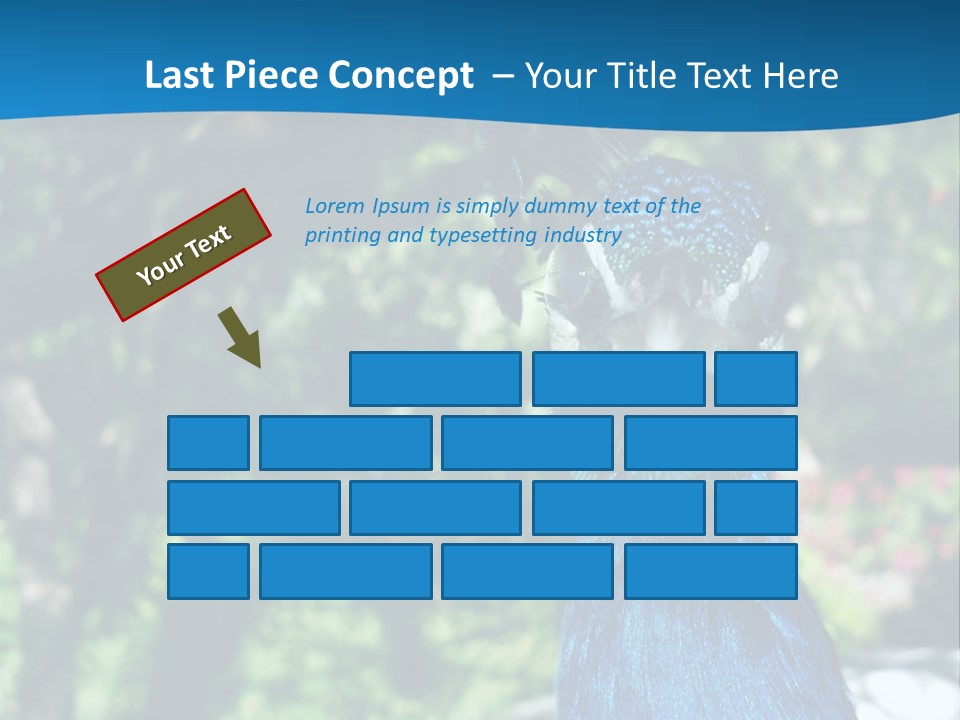 Last Piece Concept – Your Title Text Here

Your Text

Lorem Ipsum is simply dummy text of the printing and typesetting industry